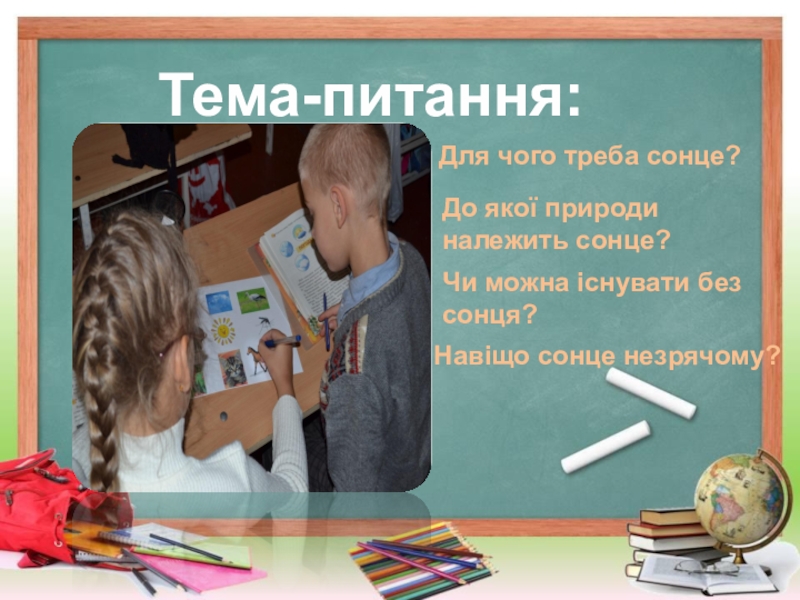 Тема-питання:

Для чого треба сонце?

До якої природи належить сонце?

Чи можна існувати без сонця?

Навіщо сонце незрячому?